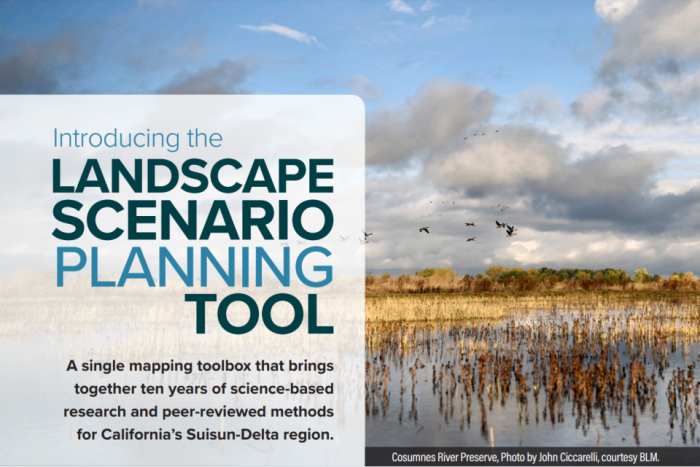 Introducing the
LANDSCAPE
SCENARIO
PLANNING
TOOL

A single mapping toolbox that brings together ten years of science-based research and peer-reviewed methods for California's Suisun-Delta region.

Cosumnes River Preserve, Photo by John Ciccarelli, courtesy BLM.